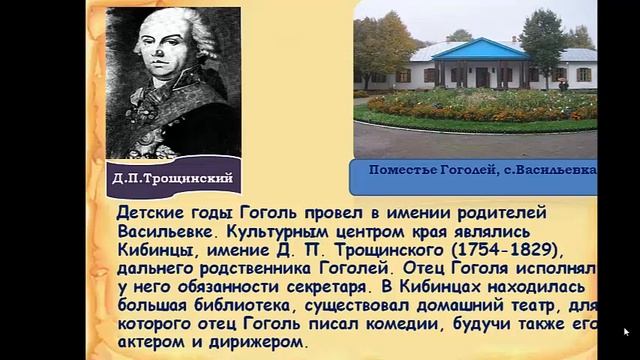 Д.П.Трощинский

Поместье Гоголей, с.Васильевка

Детские годы Гоголь провел в имении родителей Васильевке. Культурным центром края являлись Кибинцы, имение Д. П. Трощинского (1754-1829), дальнего родственника Гоголей. Отец Гоголя исполнял у него обязанности секретаря. В Кибинцах находилась большая библиотека, существовал домашний театр, для которого отец Гоголь писал комедии, будучи также его актером и дирижером.